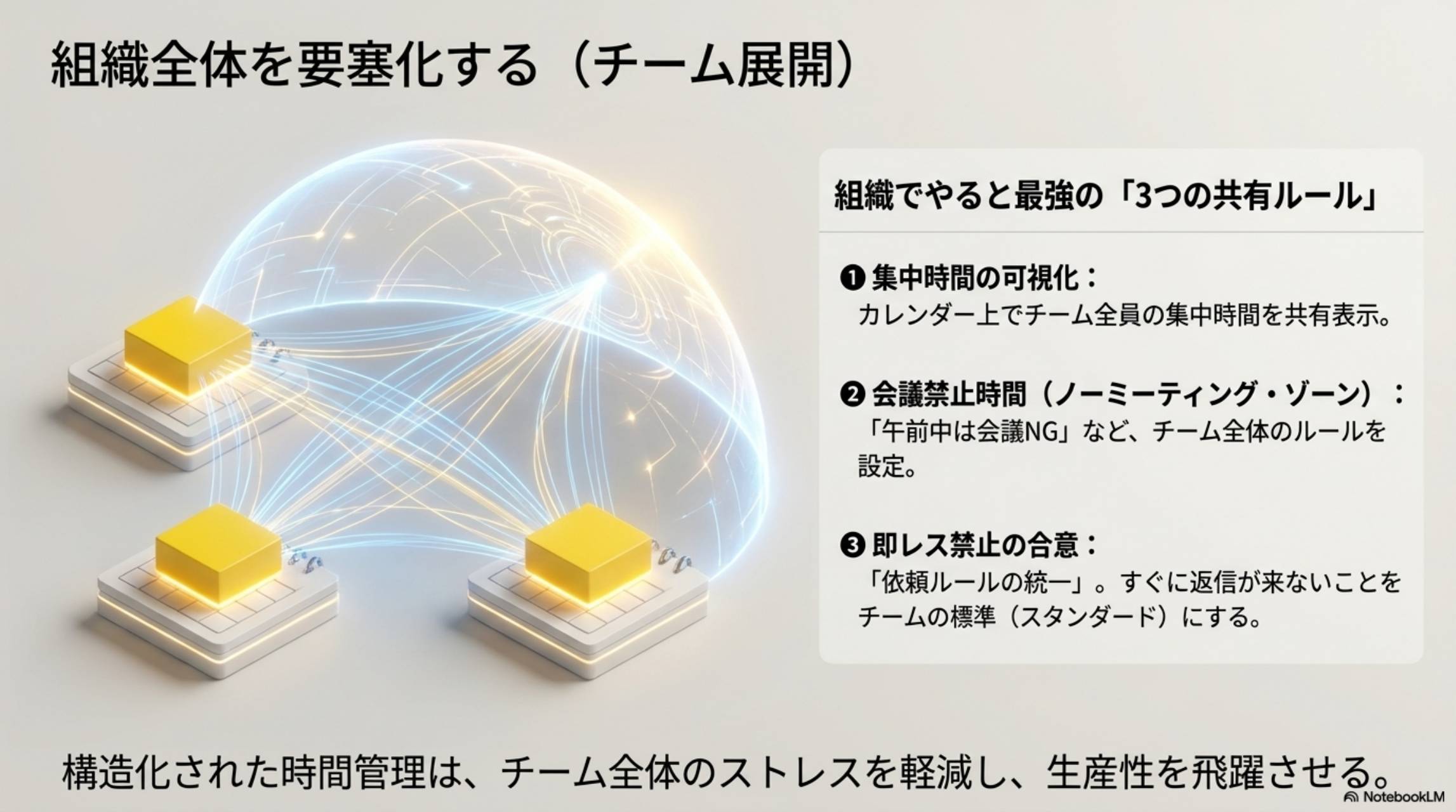 組織全体を要塞化する（チーム展開）

組織でやると最強の「3つの共有ルール」

❶ 集中時間の可視化：
カレンダー上でチーム全員の集中時間を共有表示。

❷ 会議禁止時間（ノーミーティング・ゾーン）：
「午前中は会議NG」など、チーム全体のルールを設定。

❸ 即レス禁止の合意：
「依頼ルールの統一」。すぐに返信が来ないことをチームの標準（スタンダード）にする。

構造化された時間管理は、チーム全体のストレスを軽減し、生産性を飛躍させる。

NotebookLM